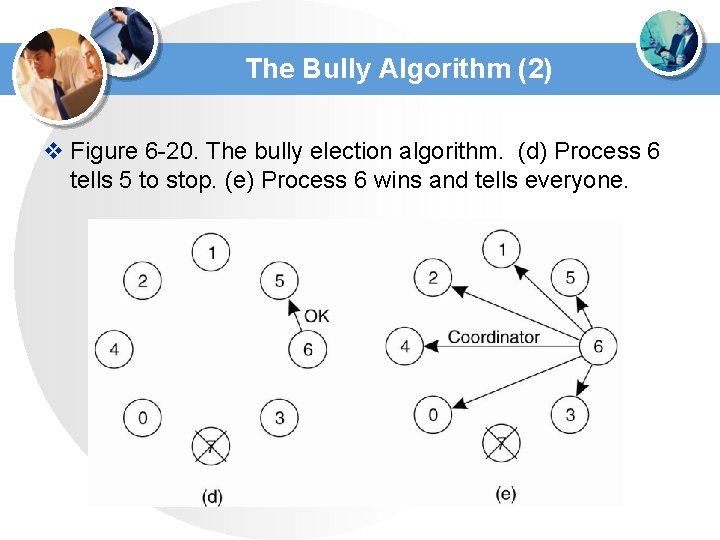 The Bully Algorithm (2)

❖ Figure 6-20. The bully election algorithm. (d) Process 6 tells 5 to stop. (e) Process 6 wins and tells everyone.

1
2
5
OK
4
6
0
3
7
(d)

1
2
5
4
Coordinator
6
0
3
7
(e)